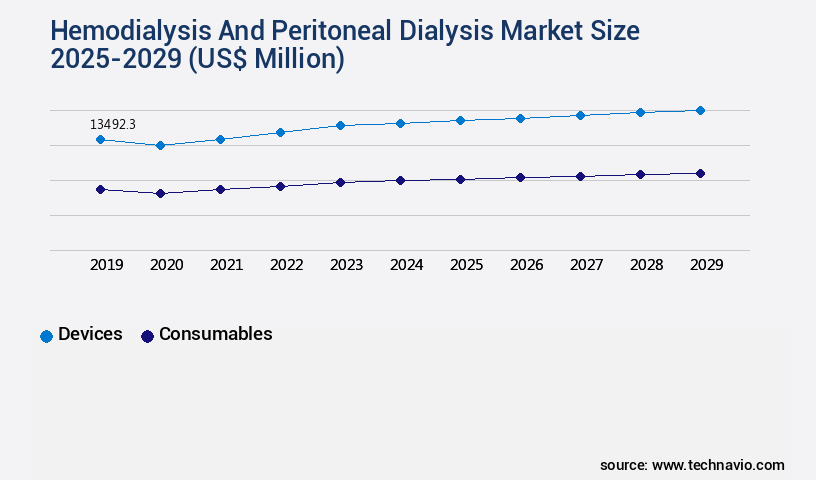 Hemodialysis And Peritoneal Dialysis Market Size 2025-2029 (US$ Million)

13492.3

2019 2020 2021 2022 2023 2024 2025 2026 2027 2028 2029

Devices Consumables

source: www.technavio.com